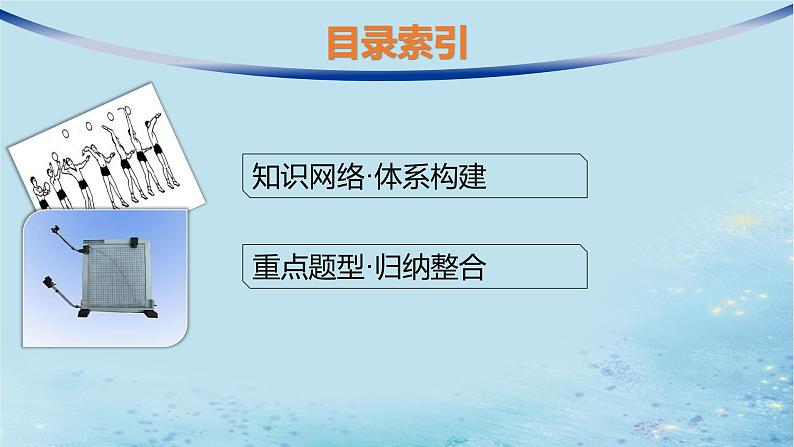 目录索引

知识网络·体系构建

重点题型·归纳整合